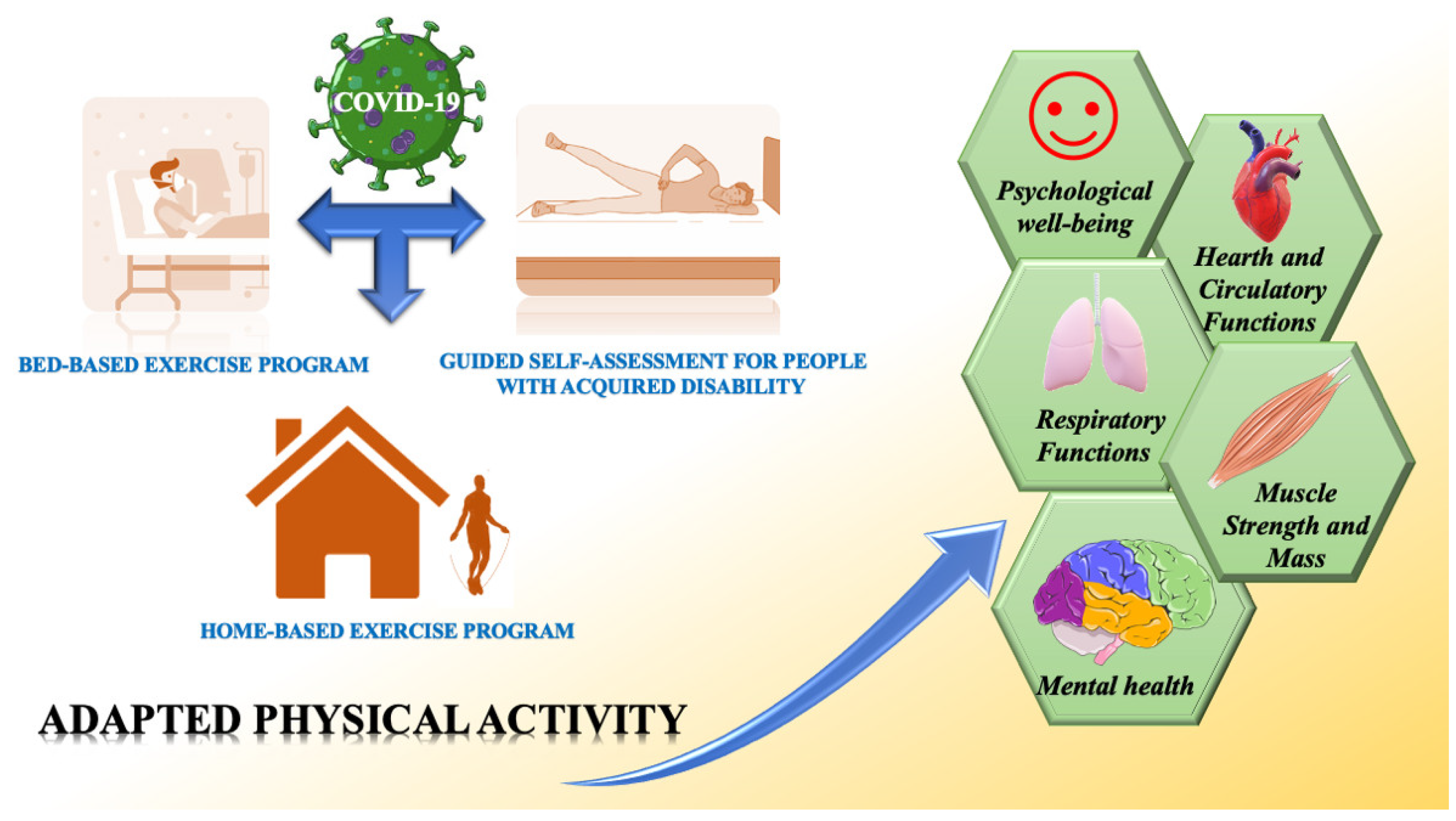 COVID-19

BED-BASED EXERCISE PROGRAM

GUIDED SELF-ASSESSMENT FOR PEOPLE WITH ACQUIRED DISABILITY

HOME-BASED EXERCISE PROGRAM

ADAPTED PHYSICAL ACTIVITY

Psychological well-being

Hearth and Circulatory Functions

Respiratory Functions

Muscle Strength and Mass

Mental health